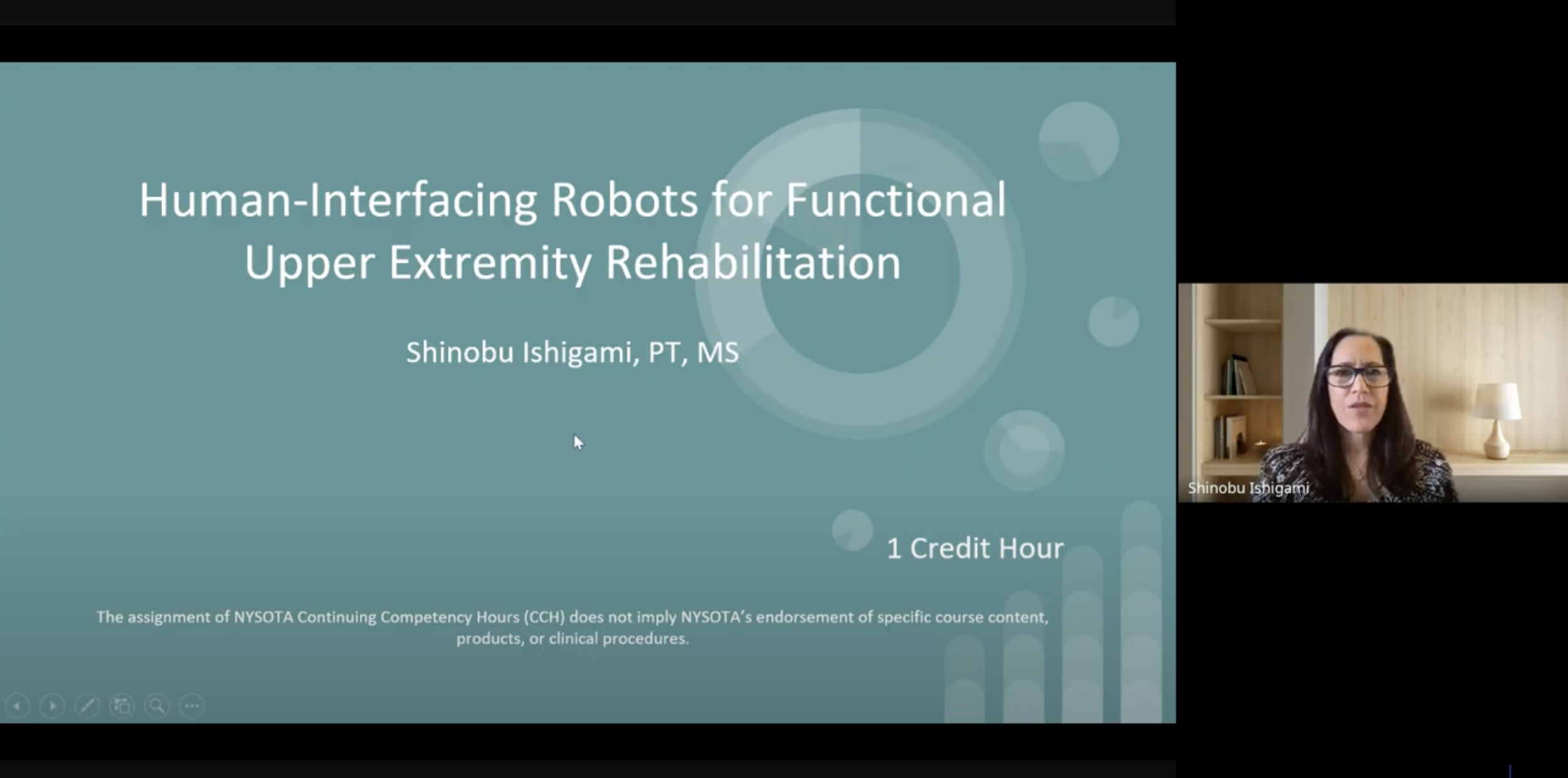 Human-Interfacing Robots for Functional Upper Extremity Rehabilitation

Shinobu Ishigami, PT, MS

1 Credit Hour

The assignment of NYSOTA Continuing Competency Hours (CCH) does not imply NYSOTA's endorsement of specific course content, products, or clinical procedures.

Shinobu Ishigami